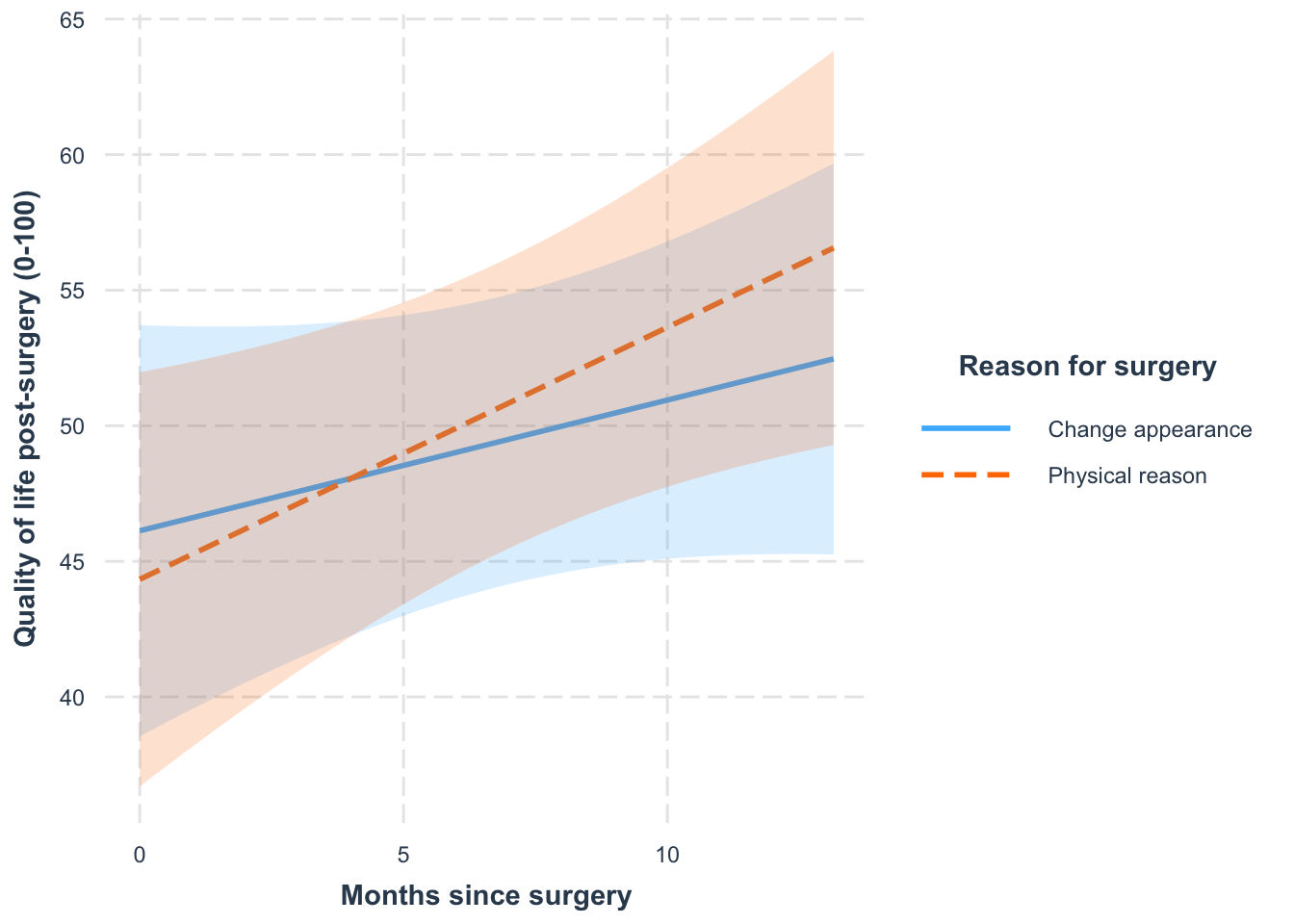 Quality of life post-surgery (0-100)

65
60
55
50
45
40

0
5
10

Months since surgery

Reason for surgery
Change appearance
Physical reason